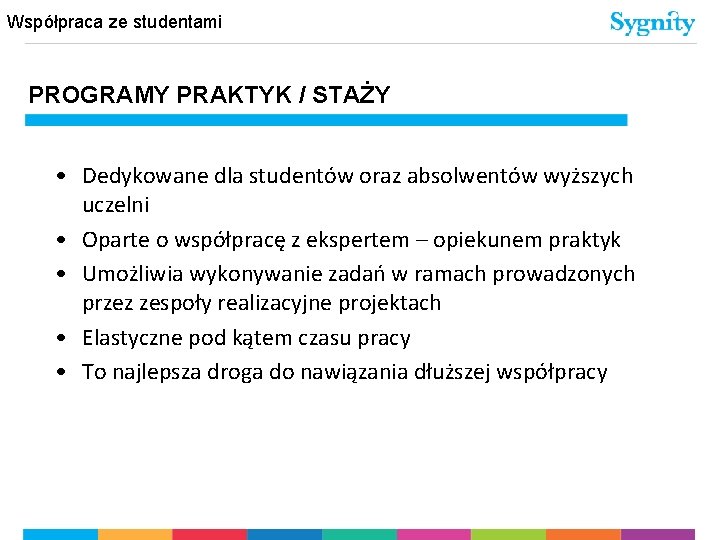 Współpraca ze studentami

Sygnity

PROGRAMY PRAKTYK / STAŻY

• Dedykowane dla studentów oraz absolwentów wyższych uczelni
• Oparte o współpracę z ekspertem – opiekunem praktyk
• Umożliwia wykonywanie zadań w ramach prowadzonych przez zespoły realizacyjne projektach
• Elastyczne pod kątem czasu pracy
• To najlepsza droga do nawiązania dłuższej współpracy